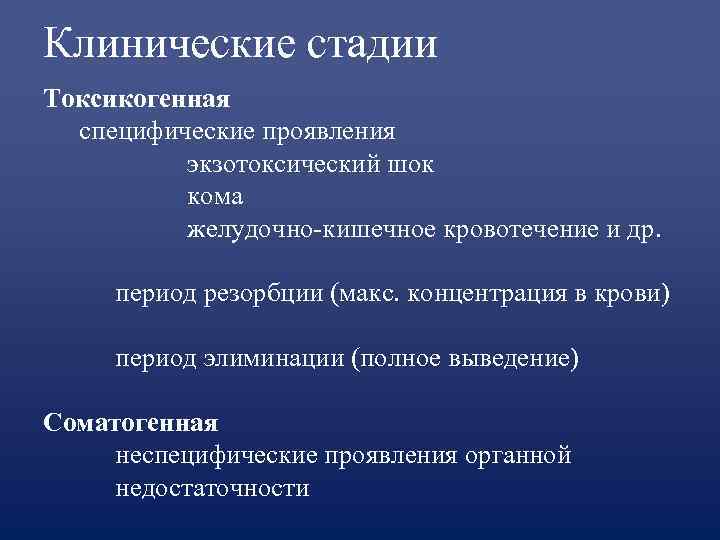 Клинические стадии

Токсикогенная

специфические проявления

экзотоксический шок

кома

желудочно-кишечное кровотечение и др.

период резорбции (макс. концентрация в крови)

период элиминации (полное выведение)

Соматогенная

неспецифические проявления органной недостаточности